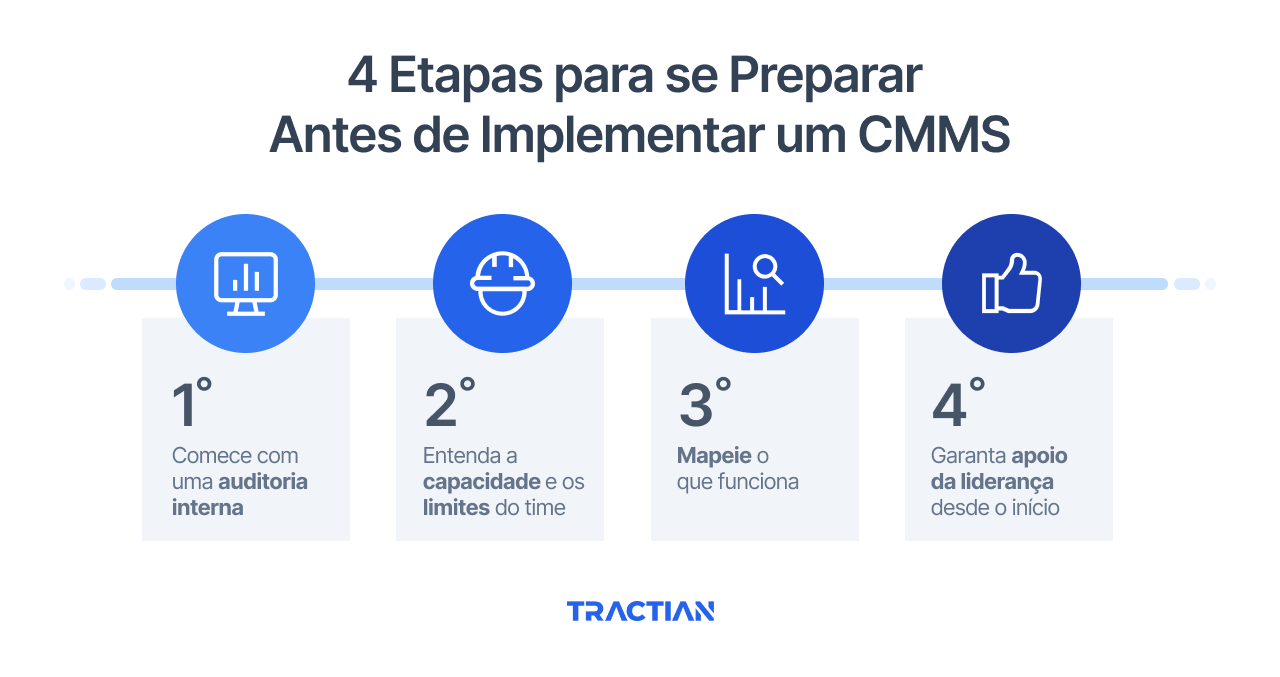 4 Etapas para se Preparar
Antes de Implementar um CMMS

1°
Comece com uma auditoria interna

2°
Entenda a capacidade e os limites do time

3°
Mapeie o que funciona

4°
Garanta apoio da liderança desde o início

TRACTIAN